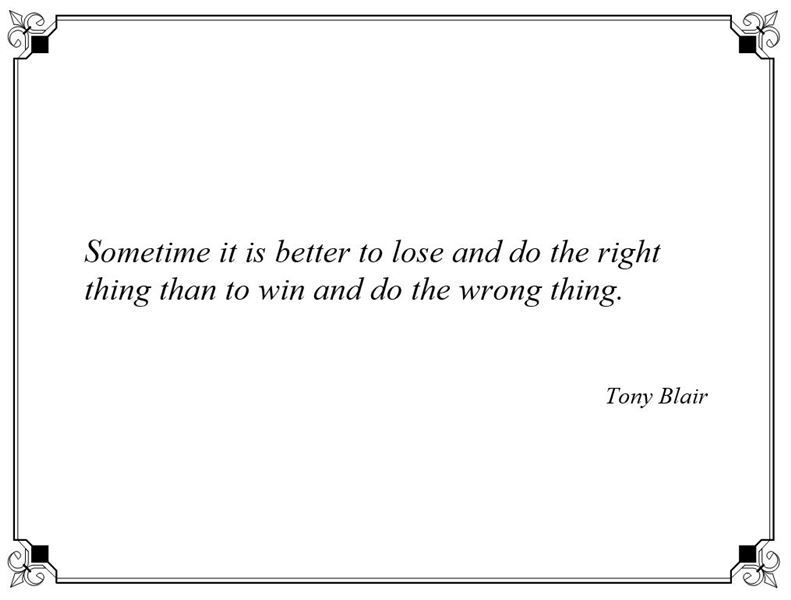 Sometime it is better to lose and do the right thing than to win and do the wrong thing.

Tony Blair